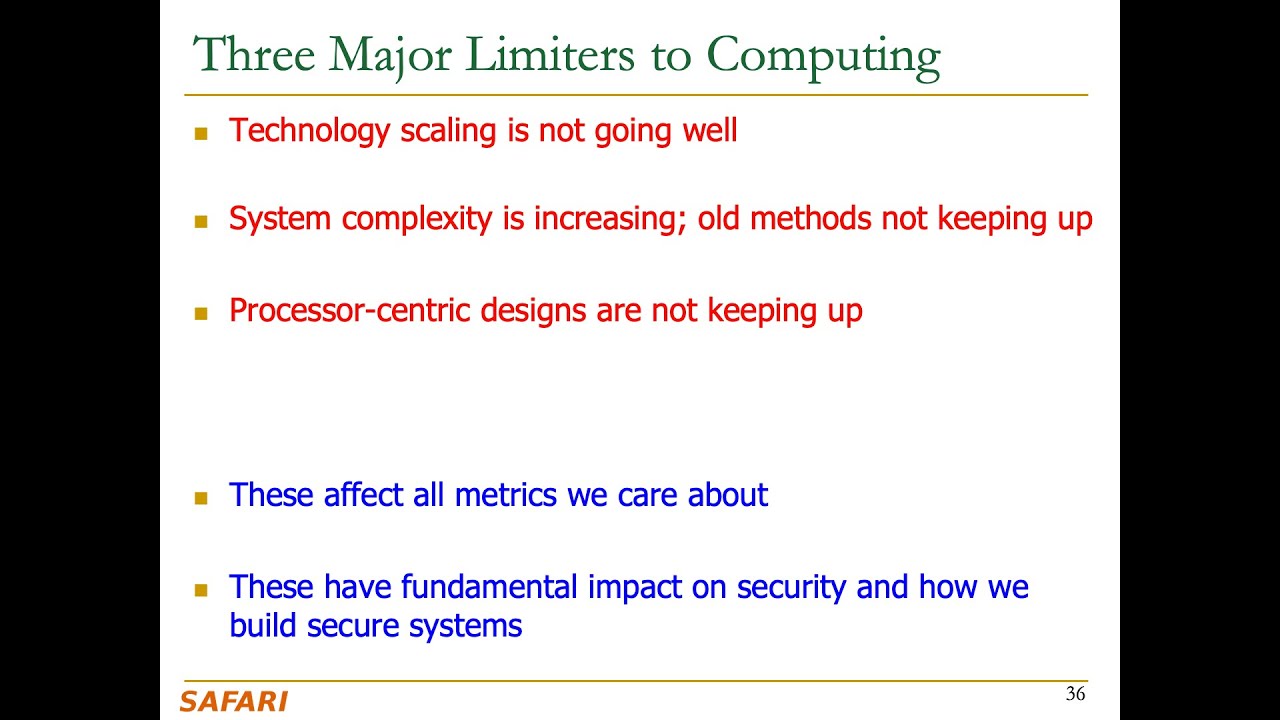 Three Major Limiters to Computing

Technology scaling is not going well

System complexity is increasing; old methods not keeping up

Processor-centric designs are not keeping up

These affect all metrics we care about

These have fundamental impact on security and how we build secure systems

SAFARI

36